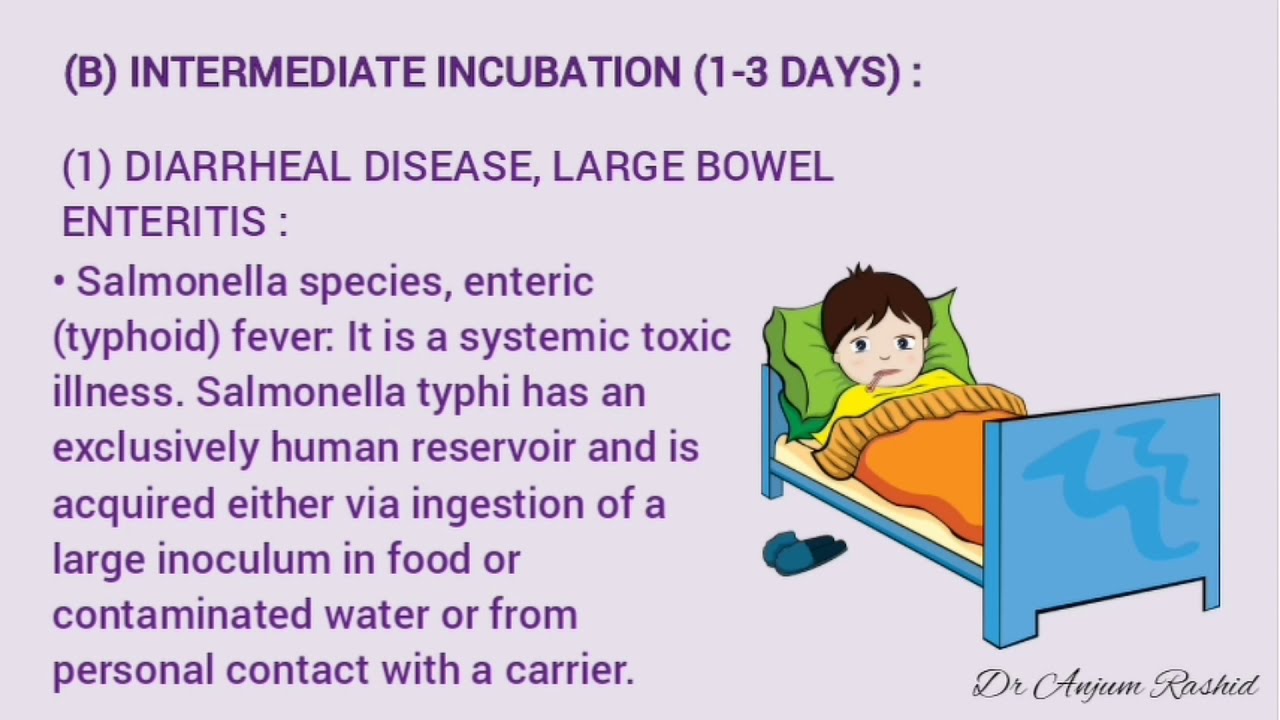 (B) INTERMEDIATE INCUBATION (1-3 DAYS) :

(1) DIARRHEAL DISEASE, LARGE BOWEL ENTERITIS :

• Salmonella species, enteric (typhoid) fever: It is a systemic toxic illness. Salmonella typhi has an exclusively human reservoir and is acquired either via ingestion of a large inoculum in food or contaminated water or from personal contact with a carrier.

Dr Anjum Rashid